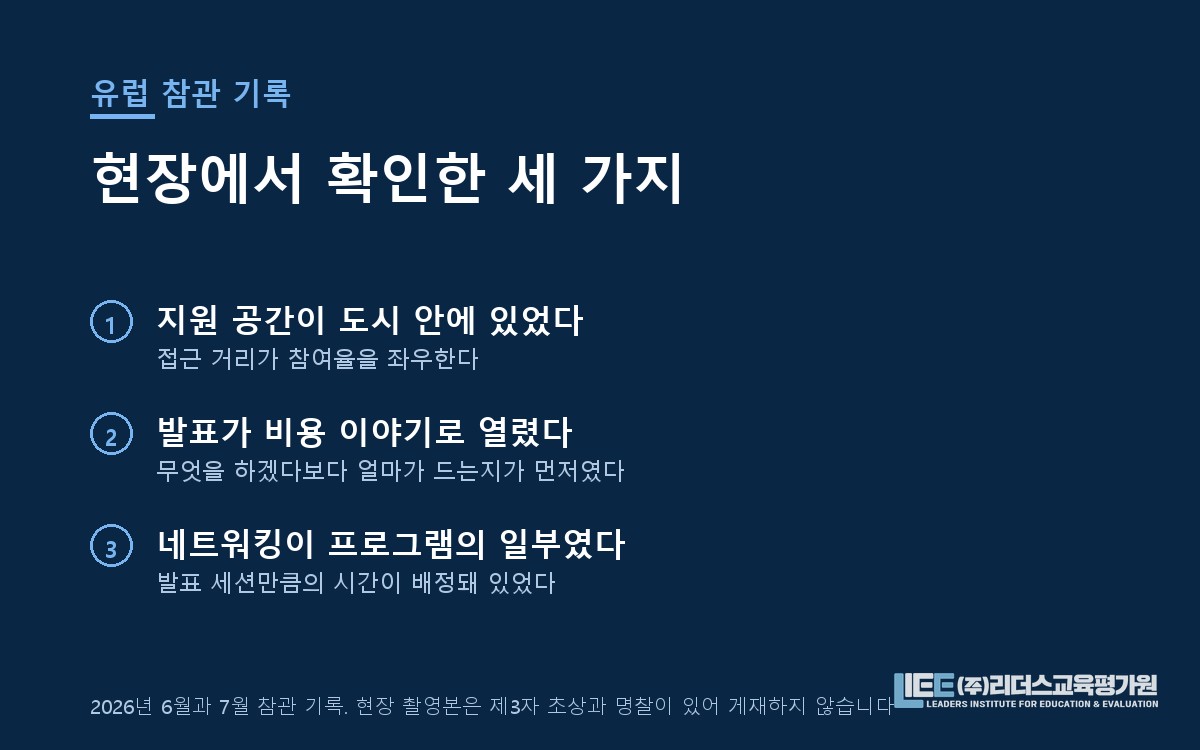 유럽 참관 기록

현장에서 확인한 세 가지

1 지원 공간이 도시 안에 있었다
접근 거리가 참여율을 좌우한다

2 발표가 비용 이야기로 열렸다
무엇을 하겠다보다 얼마가 드는지가 먼저였다

3 네트워킹이 프로그램의 일부였다
발표 세션만큼의 시간이 배정돼 있었다

2026년 6월과 7월 참관 기록. 현장 촬영본은 제3자 초상과 명찰이 있어 게재하지 않습니다

LIEE (주)리더스교육평가원
LEADERS INSTITUTE FOR EDUCATION & EVALUATION